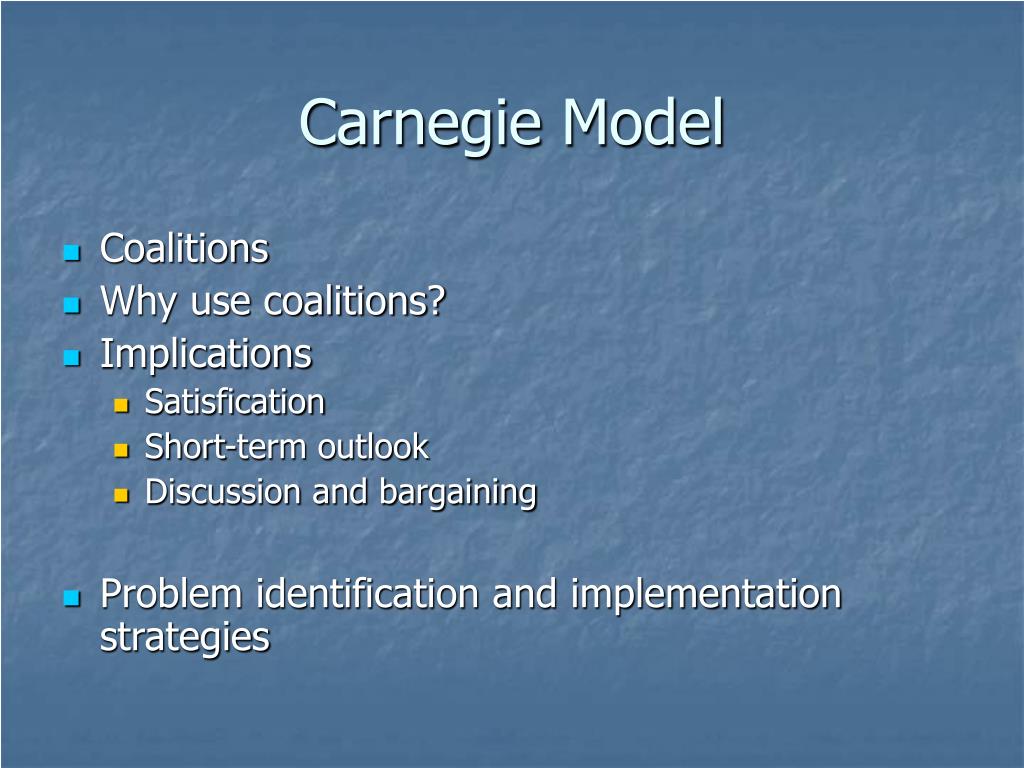 Carnegie Model

- Coalitions
- Why use coalitions?
- Implications
  - Satisfication
  - Short-term outlook
  - Discussion and bargaining

- Problem identification and implementation strategies